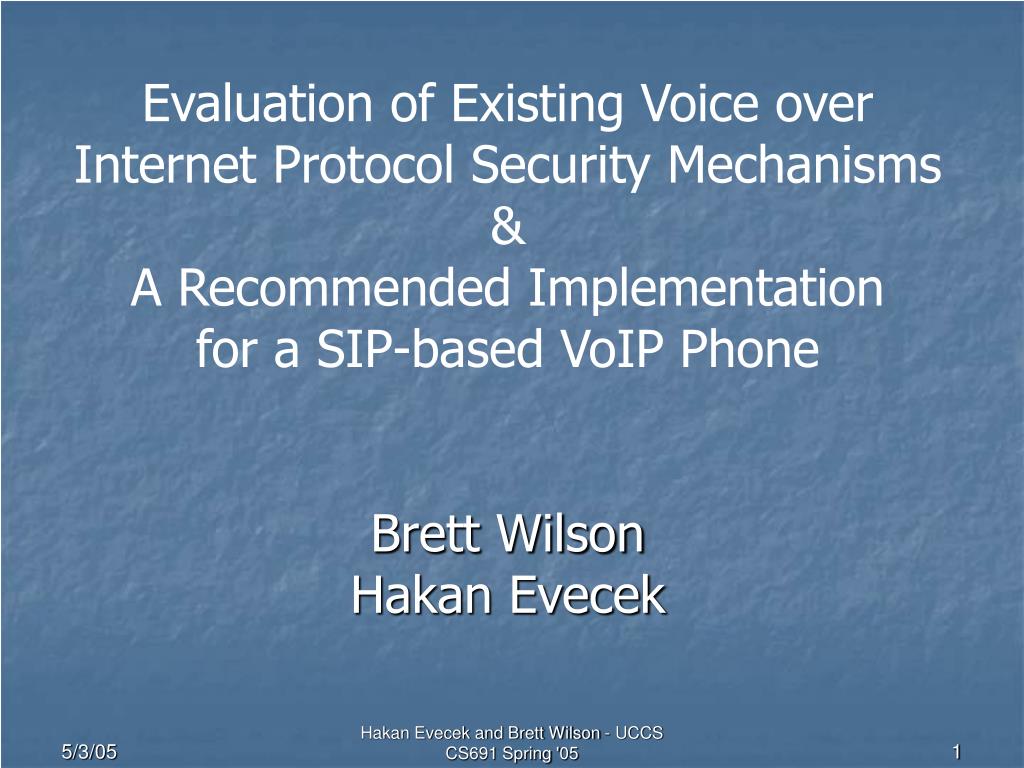 Evaluation of Existing Voice over Internet Protocol Security Mechanisms
&
A Recommended Implementation for a SIP-based VoIP Phone

Brett Wilson
Hakan Evecek

5/3/05

Hakan Evecek and Brett Wilson - UCCS
CS691 Spring '05

1